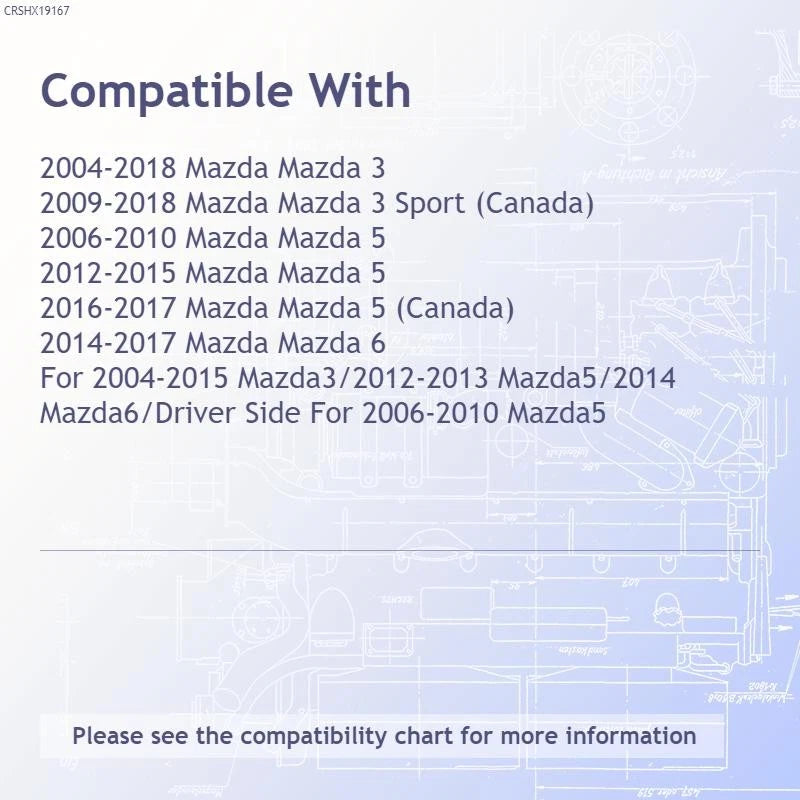 CRSHX19167

Compatible With

2004-2018 Mazda Mazda 3
2009-2018 Mazda Mazda 3 Sport (Canada)
2006-2010 Mazda Mazda 5
2012-2015 Mazda Mazda 5
2016-2017 Mazda Mazda 5 (Canada)
2014-2017 Mazda Mazda 6
For 2004-2015 Mazda3/2012-2013 Mazda5/2014 Mazda6/Driver Side For 2006-2010 Mazda5

Please see the compatibility chart for more information